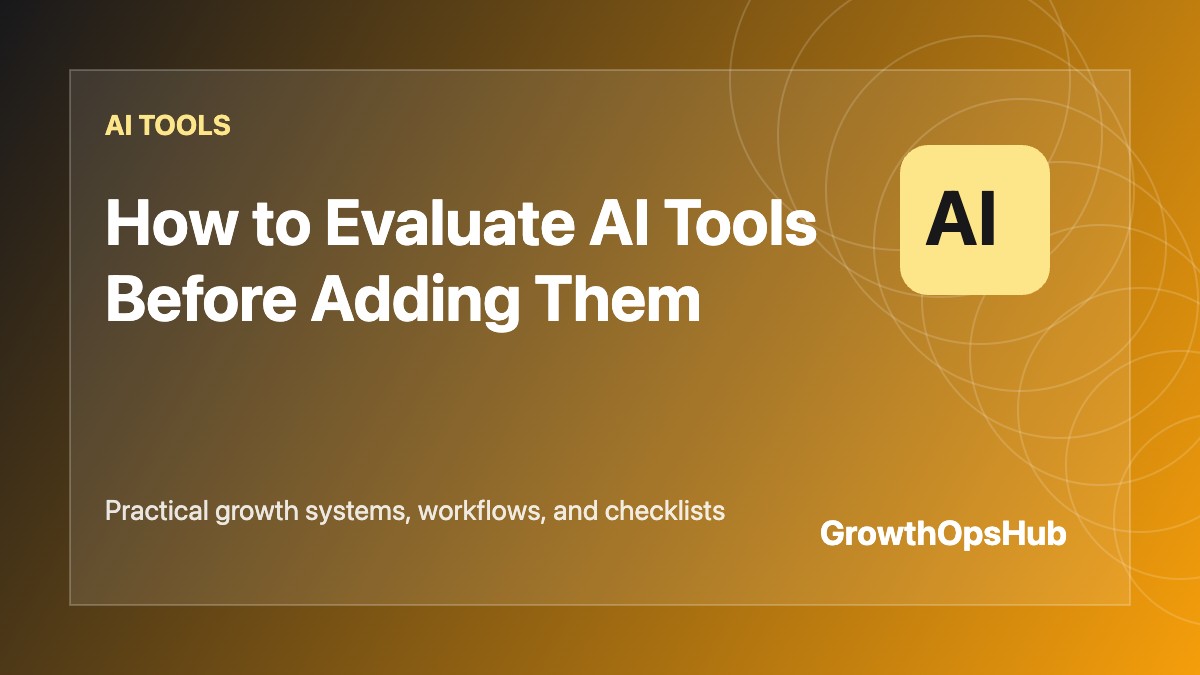 AI TOOLS

How to Evaluate AI Tools Before Adding Them

AI

Practical growth systems, workflows, and checklists

GrowthOpsHub